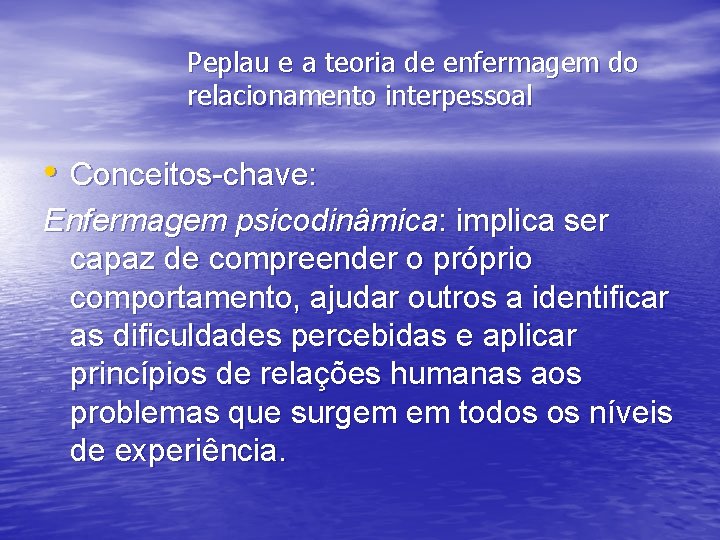 Peplau e a teoria de enfermagem do relacionamento interpessoal

• Conceitos-chave:

Enfermagem psicodinâmica: implica ser capaz de compreender o próprio comportamento, ajudar outros a identificar as dificuldades percebidas e aplicar princípios de relações humanas aos problemas que surgem em todos os níveis de experiência.